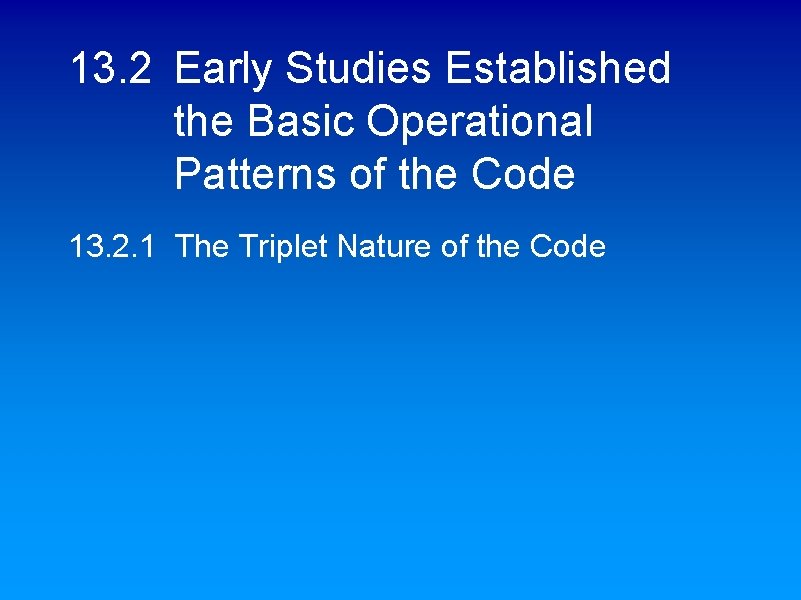 13.2 Early Studies Established the Basic Operational Patterns of the Code

13.2.1 The Triplet Nature of the Code